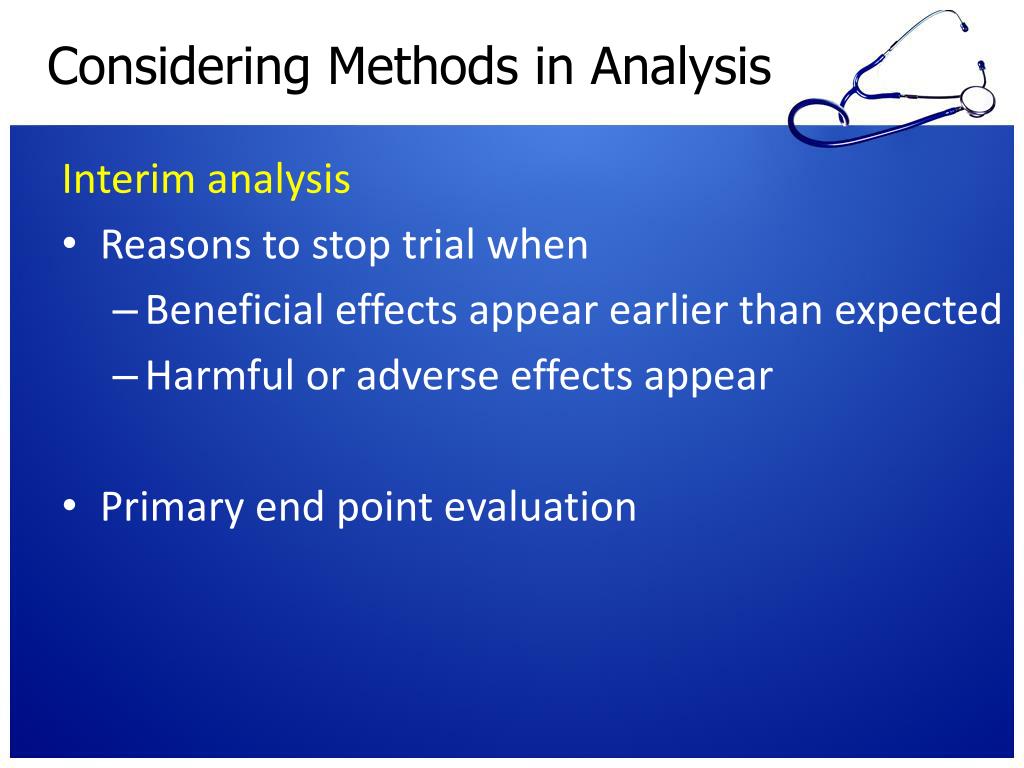 Considering Methods in Analysis

Interim analysis

• Reasons to stop trial when
  – Beneficial effects appear earlier than expected
  – Harmful or adverse effects appear

• Primary end point evaluation